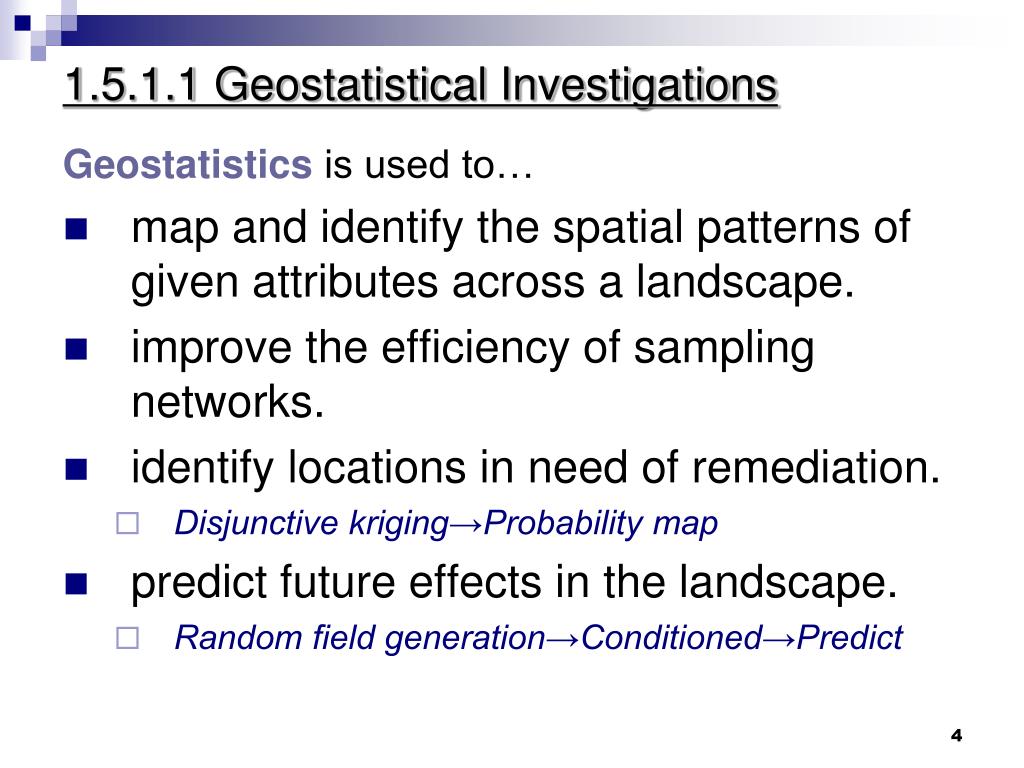 1.5.1.1 Geostatistical Investigations

Geostatistics is used to…

- map and identify the spatial patterns of given attributes across a landscape.
- improve the efficiency of sampling networks.
- identify locations in need of remediation.
  - Disjunctive kriging→Probability map
- predict future effects in the landscape.
  - Random field generation→Conditioned→Predict

4